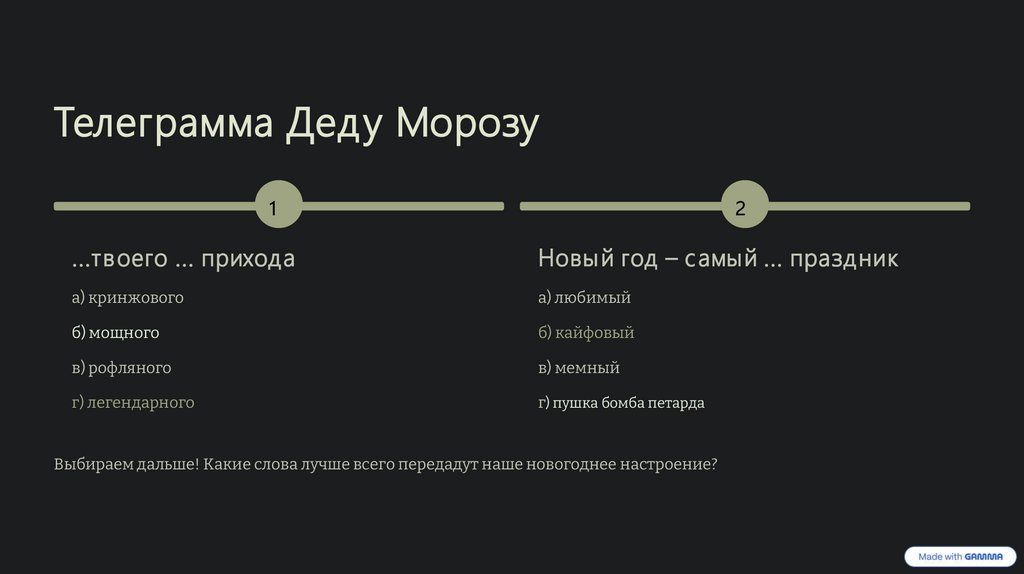 Телеграмма Деду Морозу

1

...твоего ... прихода

а) кринжового

б) мощного

в) рофляного

г) легендарного

2

Новый год – самый ... праздник

а) любимый

б) кайфовый

в) мемный

г) пушка бомба петарда

Выбираем дальше! Какие слова лучше всего передадут наше новогоднее настроение?

Made with GAMMA